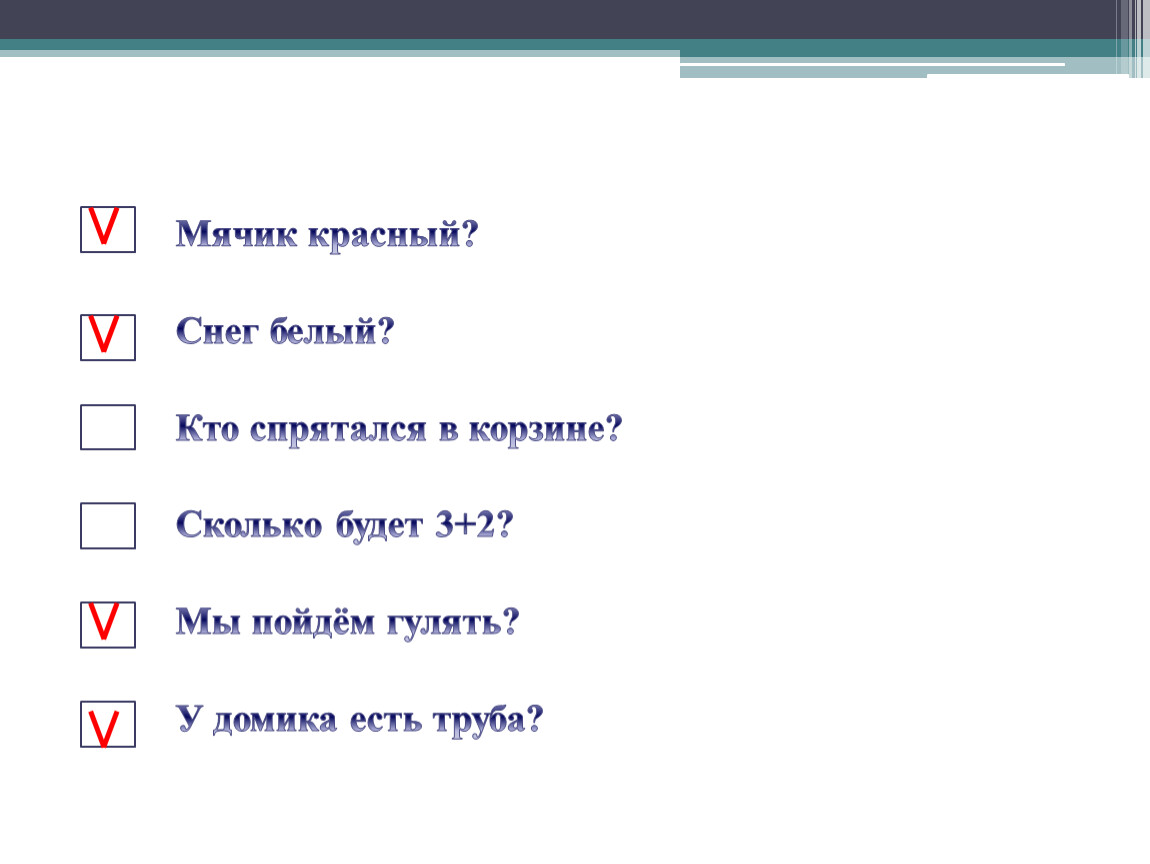 V Мячик красный?

V Снег белый?

Кто спрятался в корзине?

Сколько будет 3+2?

V Мы пойдём гулять?

V У домика есть труба?